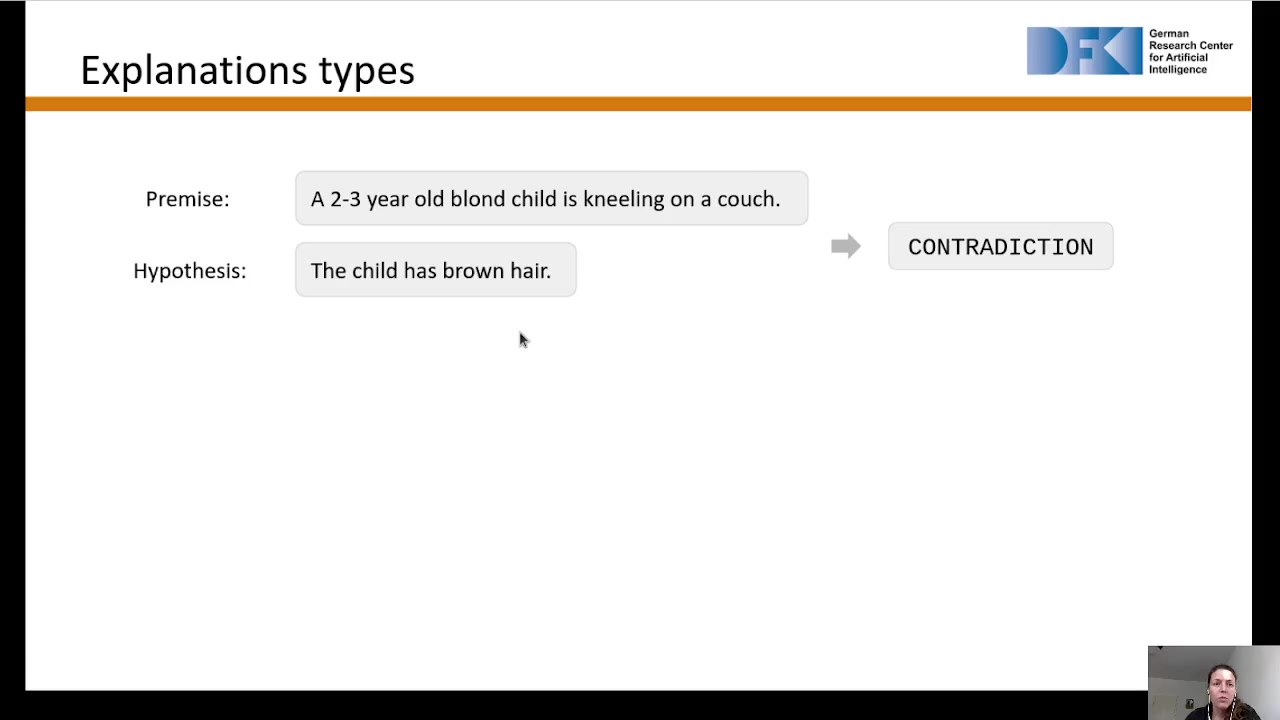 Explanations types

DFKI German Research Center for Artificial Intelligence

Premise: A 2-3 year old blond child is kneeling on a couch.

Hypothesis: The child has brown hair.

CONTRADICTION